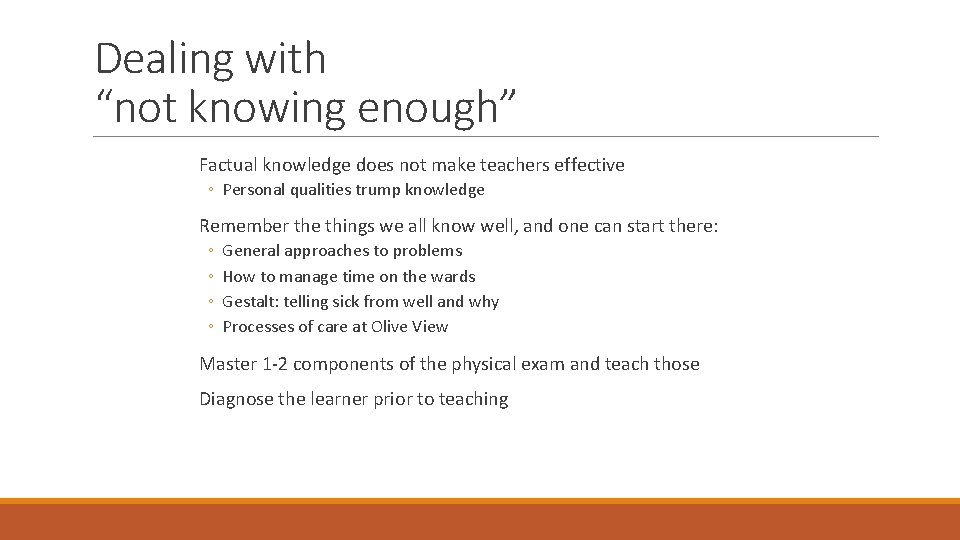 Dealing with
“not knowing enough”

Factual knowledge does not make teachers effective
◦ Personal qualities trump knowledge

Remember the things we all know well, and one can start there:
◦ General approaches to problems
◦ How to manage time on the wards
◦ Gestalt: telling sick from well and why
◦ Processes of care at Olive View

Master 1-2 components of the physical exam and teach those

Diagnose the learner prior to teaching